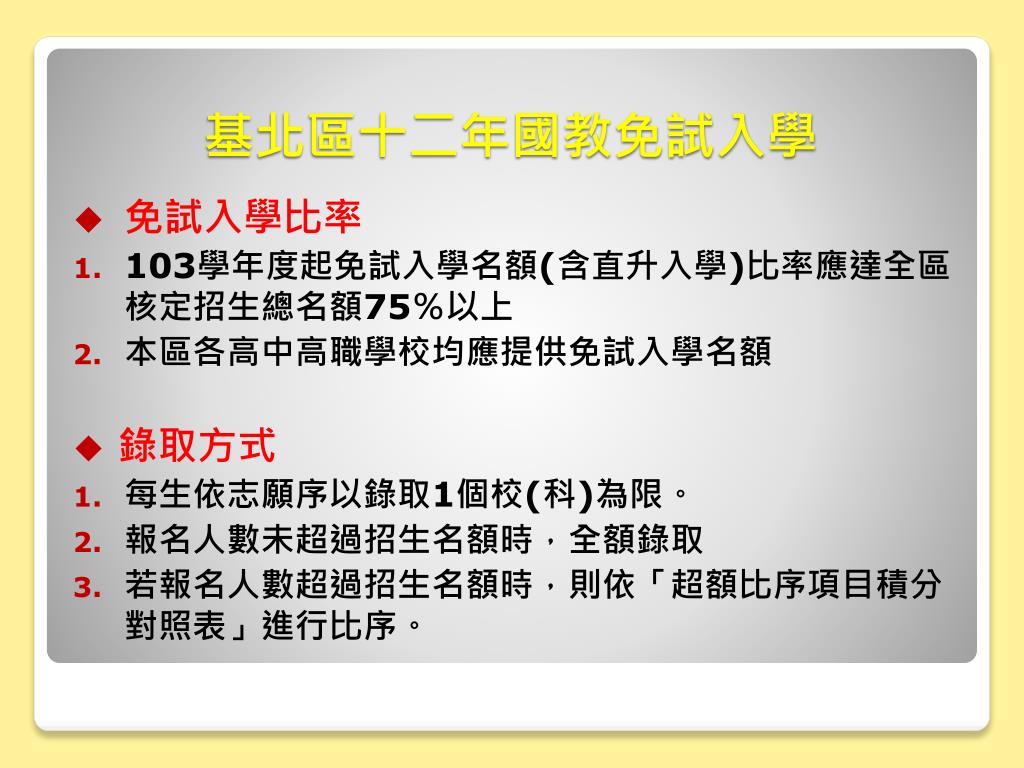 基北區十二年國教免試入學

◆ 免試入學比率

1. 103學年度起免試入學名額(含直升入學)比率應達全區核定招生總名額75%以上
2. 本區各高中高職學校均應提供免試入學名額

◆ 錄取方式

1. 每生依志願序以錄取1個校(科)為限。
2. 報名人數未超過招生名額時，全額錄取
3. 若報名人數超過招生名額時，則依「超額比序項目積分對照表」進行比序。